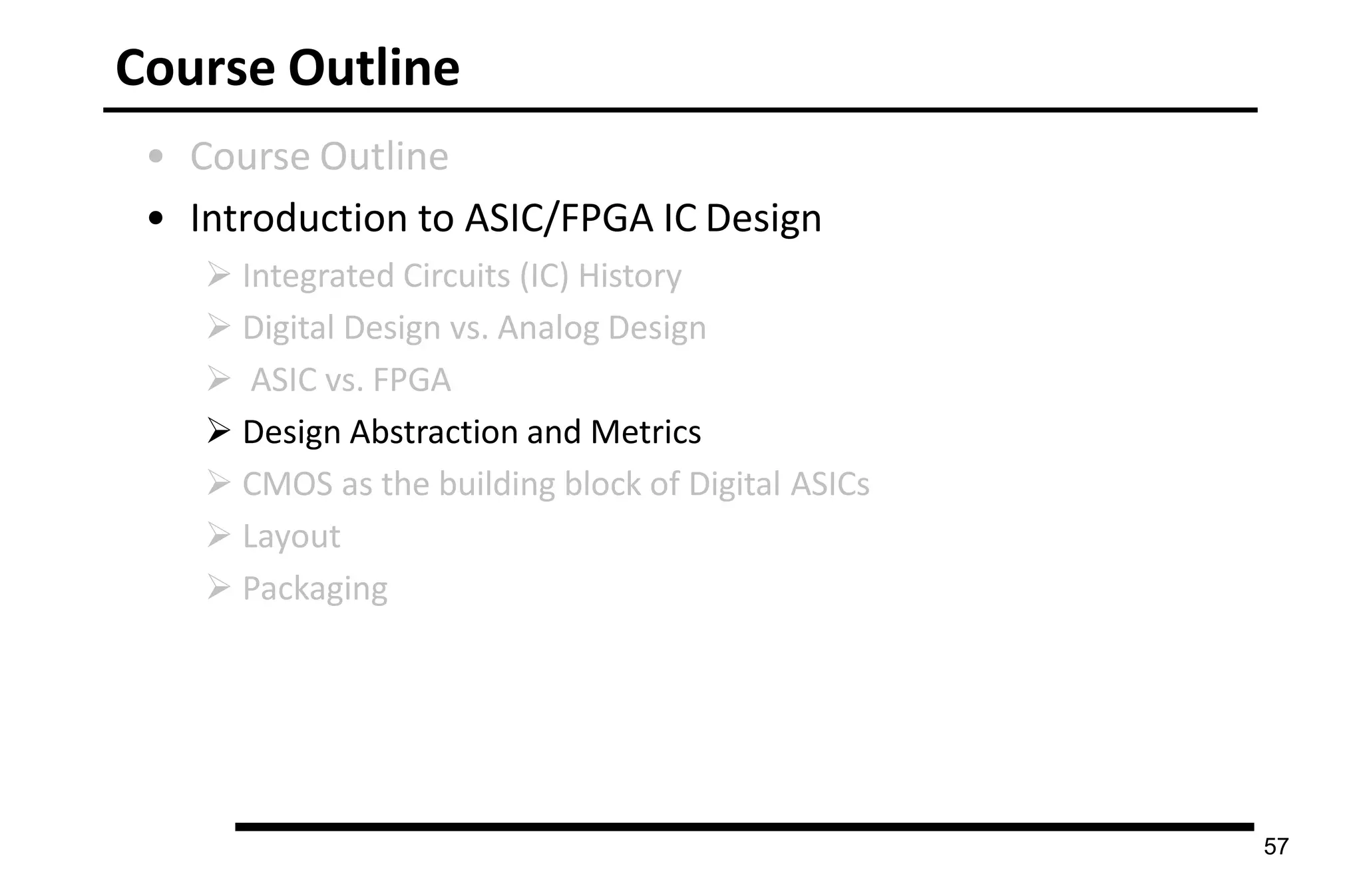 Course Outline

• Course Outline

• Introduction to ASIC/FPGA IC Design

➢ Integrated Circuits (IC) History

➢ Digital Design vs. Analog Design

➢ ASIC vs. FPGA

➢ Design Abstraction and Metrics

➢ CMOS as the building block of Digital ASICs

➢ Layout

➢ Packaging

57